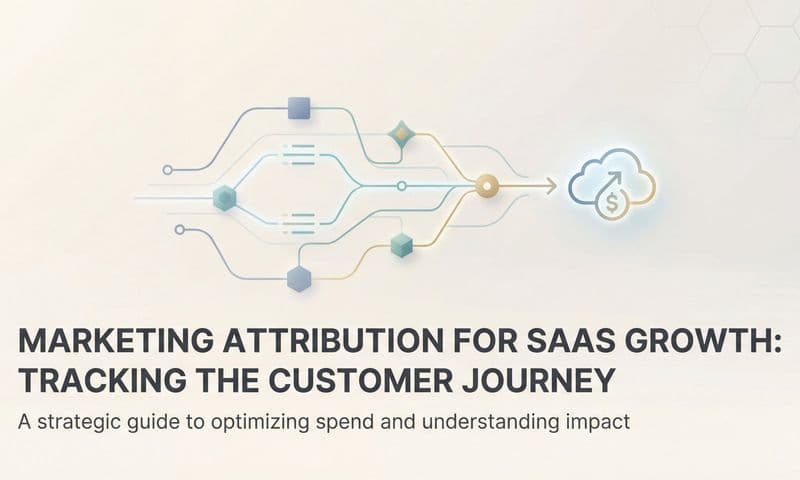 $

MARKETING ATTRIBUTION FOR SAAS GROWTH: TRACKING THE CUSTOMER JOURNEY

A strategic guide to optimizing spend and understanding impact